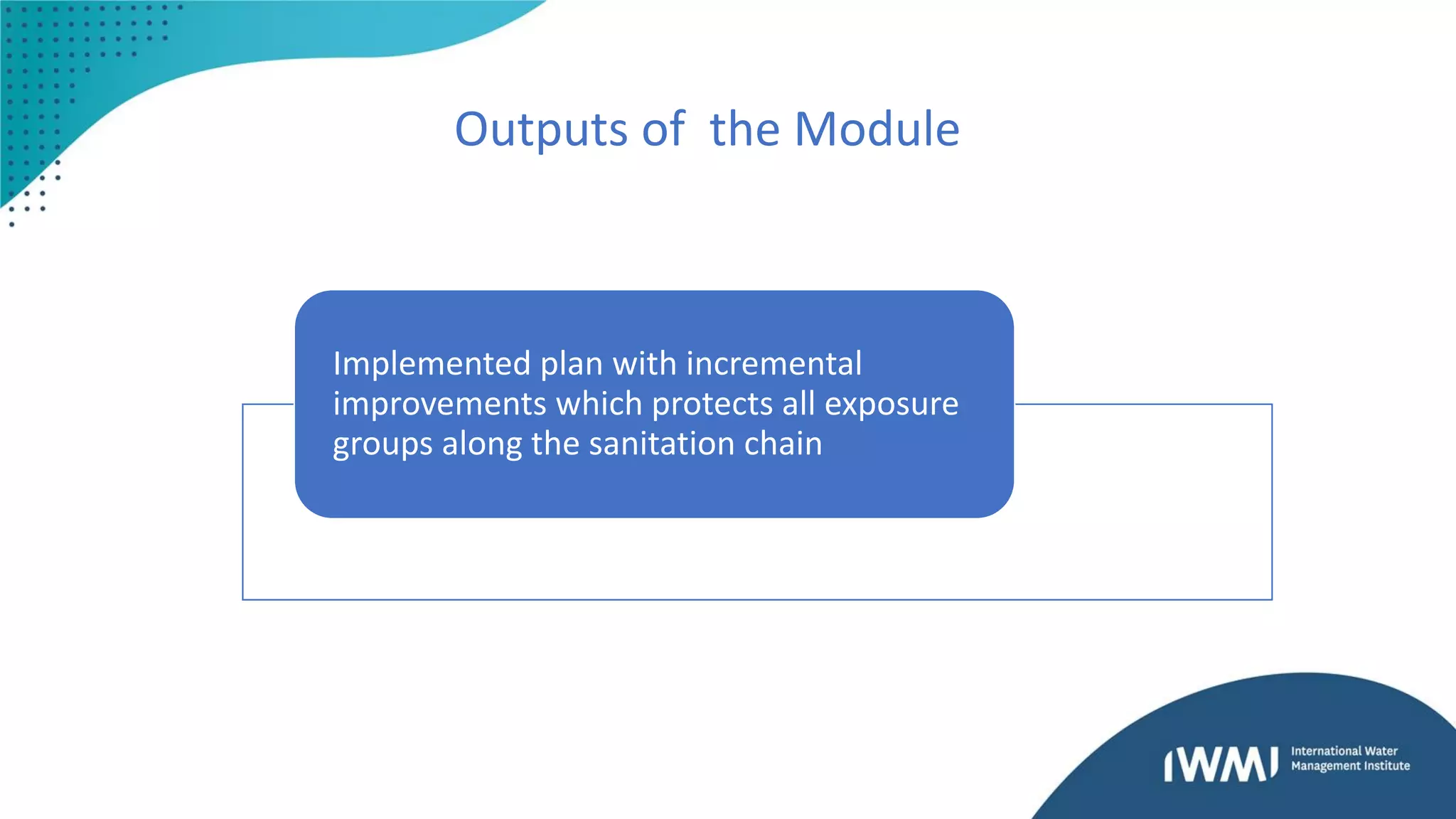 Outputs of  the Module

Implemented plan with incremental improvements which protects all exposure groups along the sanitation chain

IWMI International Water Management Institute